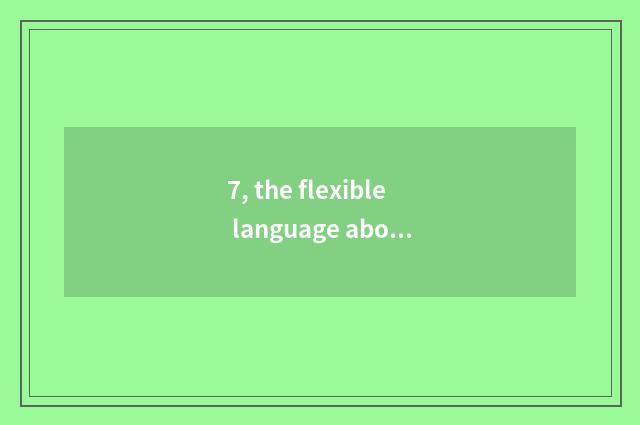 7, the flexible language abo...